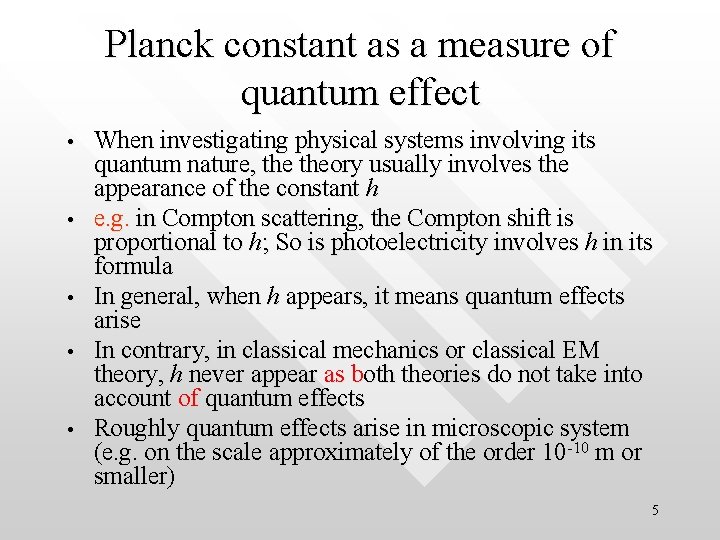 Planck constant as a measure of quantum effect

• When investigating physical systems involving its quantum nature, the theory usually involves the appearance of the constant $h$

• e.g. in Compton scattering, the Compton shift is proportional to $h$; So is photoelectricity involves $h$ in its formula

• In general, when $h$ appears, it means quantum effects arise

• In contrary, in classical mechanics or classical EM theory, $h$ never appear as both theories do not take into account of quantum effects

• Roughly quantum effects arise in microscopic system (e.g. on the scale approximately of the order $10^{-10}$ m or smaller)

5